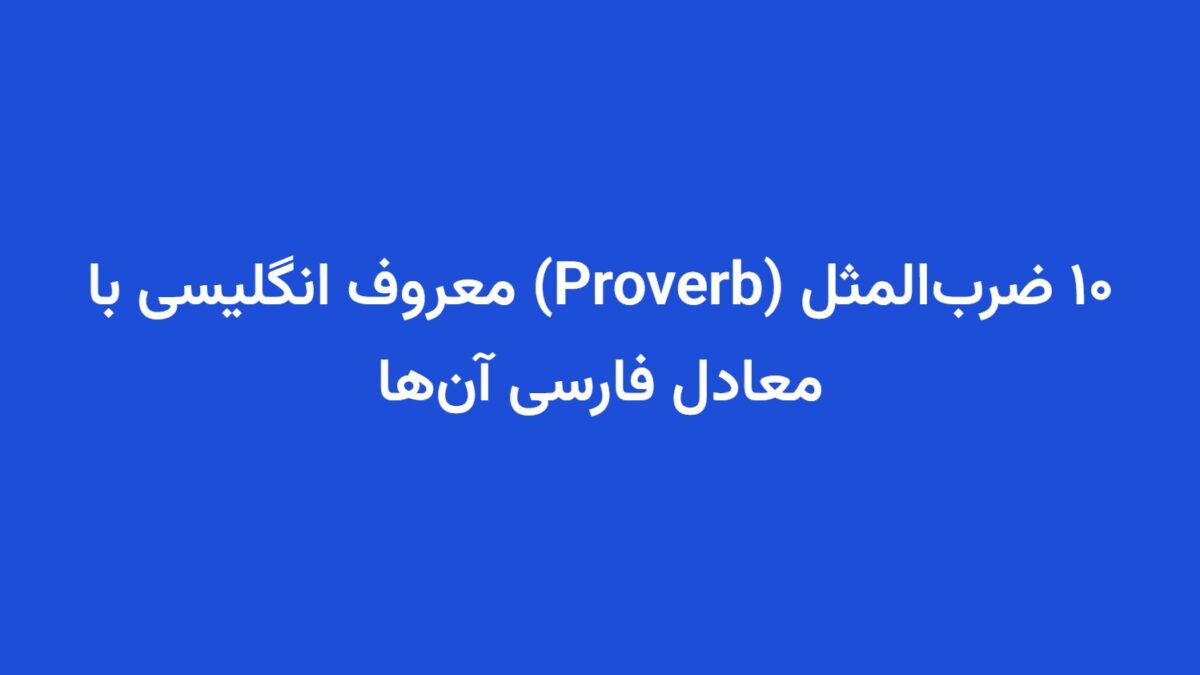 ۱۰ ضرب‌المثل (Proverb) معروف انگلیسی با معادل فارسی آن‌ها